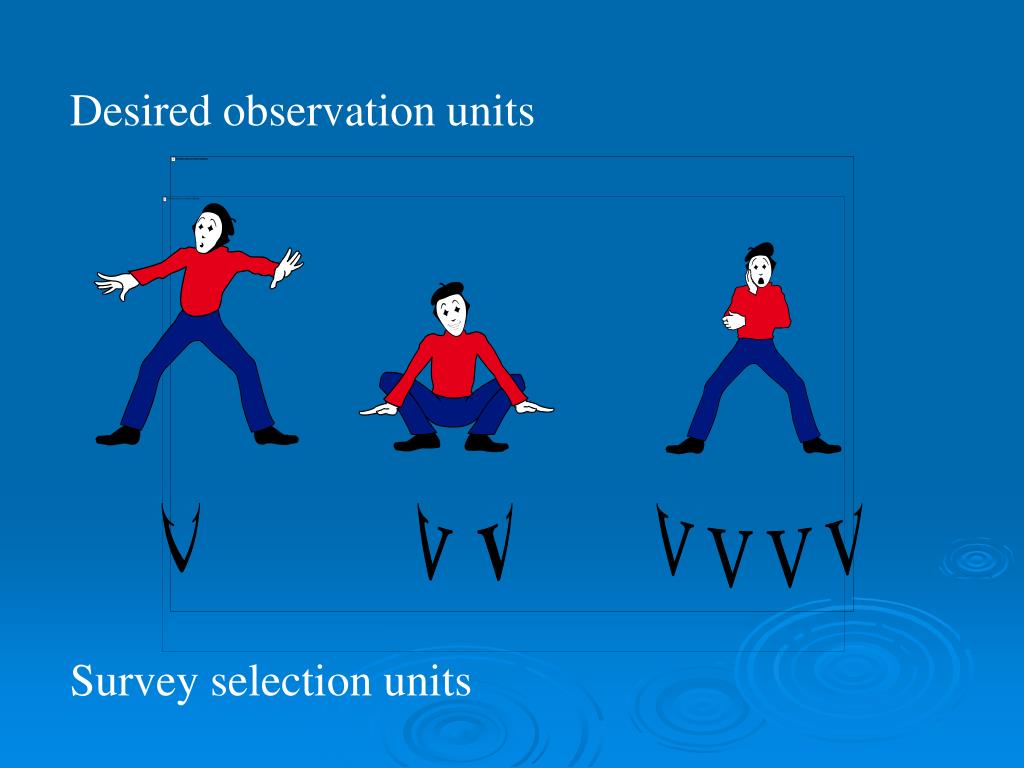 Desired observation units

V V V V V V V

Survey selection units